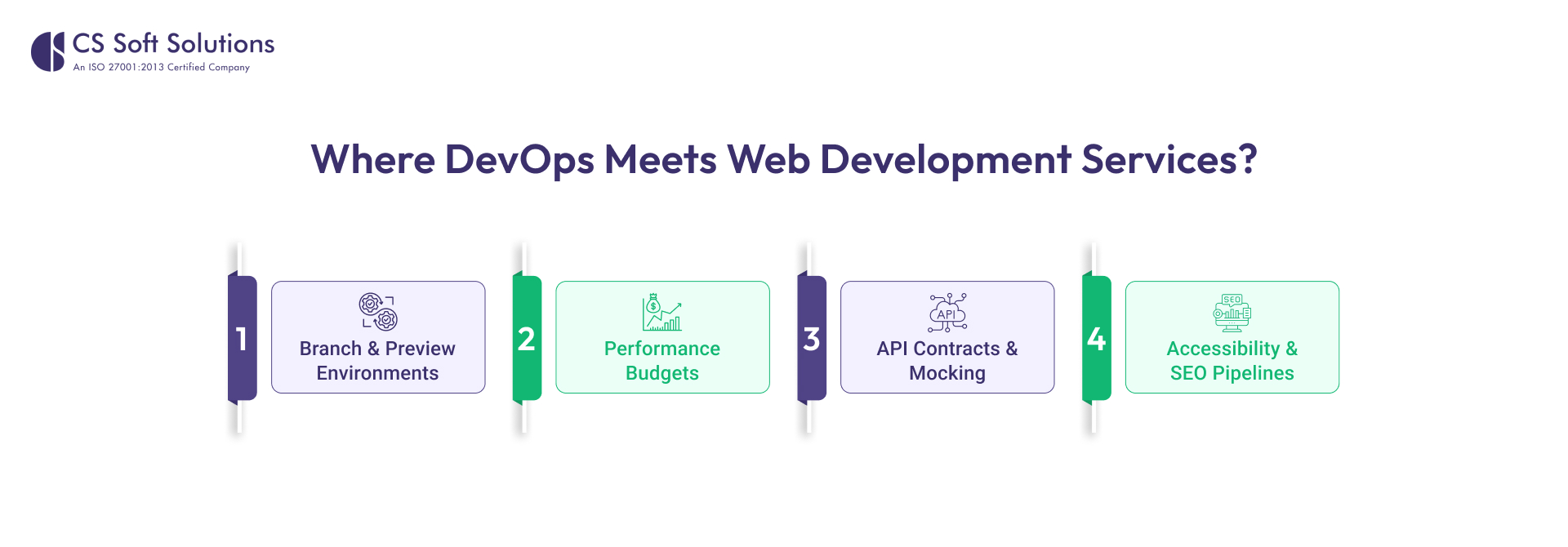 CS Soft Solutions
An ISO 27001:2013 Certified Company

Where DevOps Meets Web Development Services?

1
Branch & Preview Environments

2
$
Performance Budgets

3
API
API Contracts & Mocking

4
SEO
Accessibility & SEO Pipelines